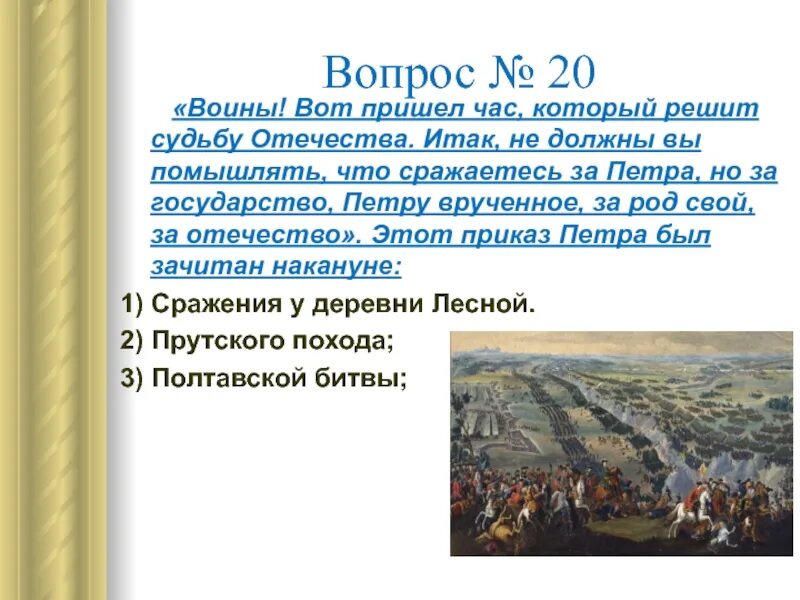 Вопрос № 20

«Воины! Вот пришел час, который решит судьбу Отечества. Итак, не должны вы помышлять, что сражаетесь за Петра, но за государство, Петру врученное, за род свой, за отечество». Этот приказ Петра был зачитан накануне:

1) Сражения у деревни Лесной.
2) Прутского похода;
3) Полтавской битвы;